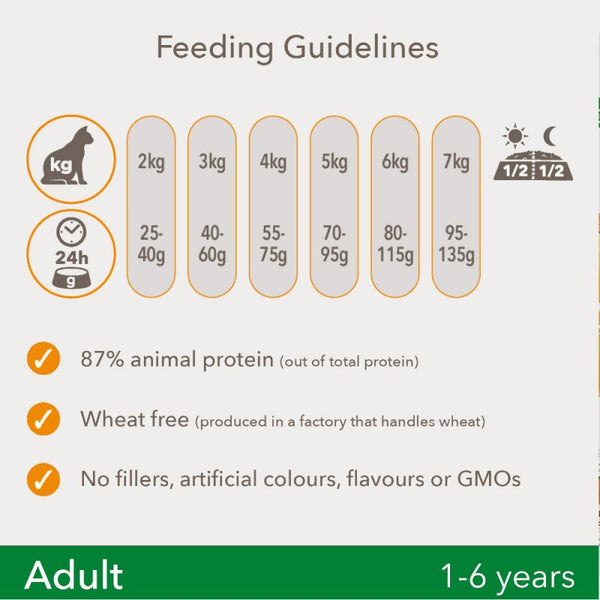 Feeding Guidelines

| kg | 2kg | 3kg | 4kg | 5kg | 6kg | 7kg |
|---|---|---|---|---|---|---|
| 24h g | 25-40g | 40-60g | 55-75g | 70-95g | 80-115g | 95-135g |

1/2 1/2

87% animal protein (out of total protein)

Wheat free (produced in a factory that handles wheat)

No fillers, artificial colours, flavours or GMOs

Adult 1-6 years